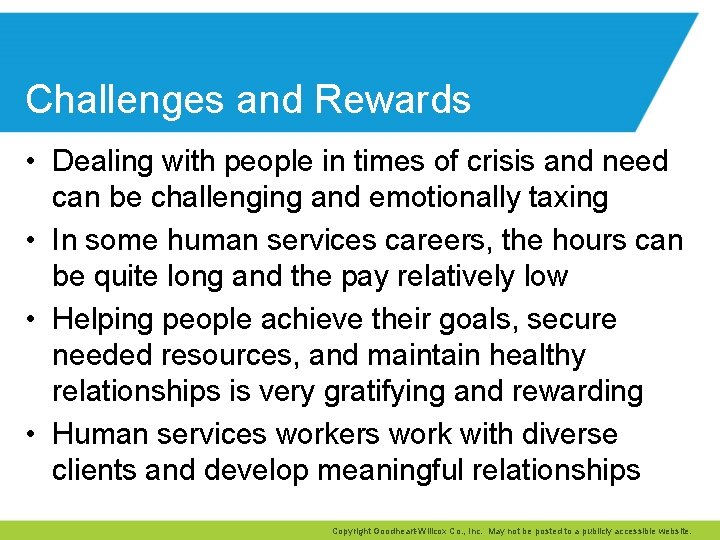 Challenges and Rewards

• Dealing with people in times of crisis and need can be challenging and emotionally taxing
• In some human services careers, the hours can be quite long and the pay relatively low
• Helping people achieve their goals, secure needed resources, and maintain healthy relationships is very gratifying and rewarding
• Human services workers work with diverse clients and develop meaningful relationships

Copyright Goodheart-Willcox Co., Inc. May not be posted to a publicly accessible website.